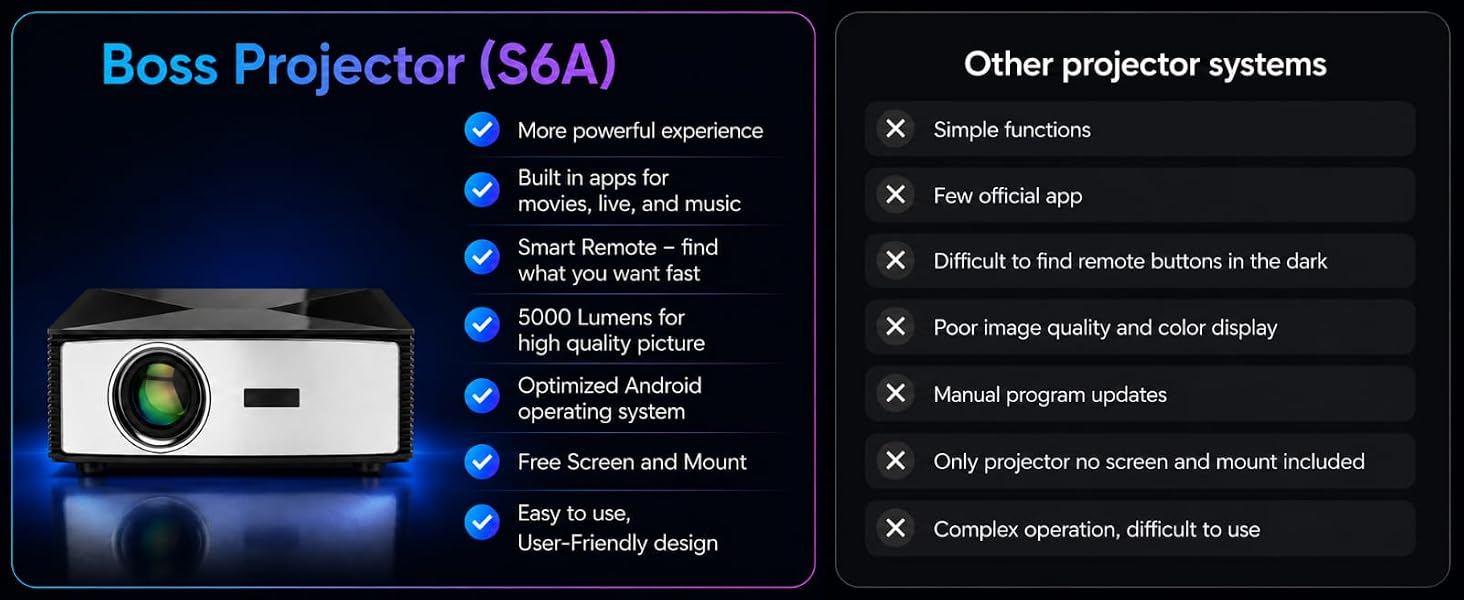 Boss Projector (S6A)

More powerful experience

Built in apps for movies, live, and music

Smart Remote – find what you want fast

5000 Lumens for high quality picture

Optimized Android operating system

Free Screen and Mount

Easy to use, User-Friendly design

Other projector systems

Simple functions

Few official app

Difficult to find remote buttons in the dark

Poor image quality and color display

Manual program updates

Only projector no screen and mount included

Complex operation, difficult to use